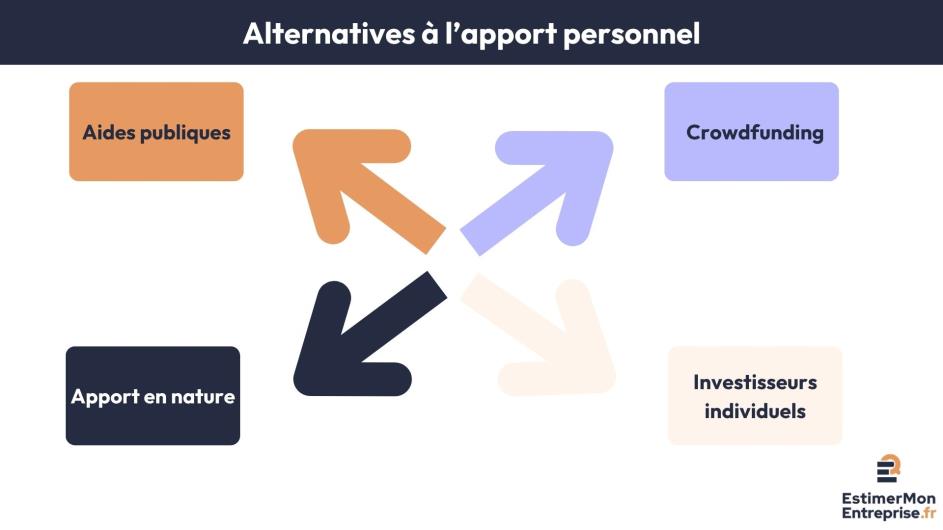 Alternatives à l'apport personnel

Aides publiques

Crowdfunding

Apport en nature

Investisseurs individuels

EstimerMon Entreprise.fr